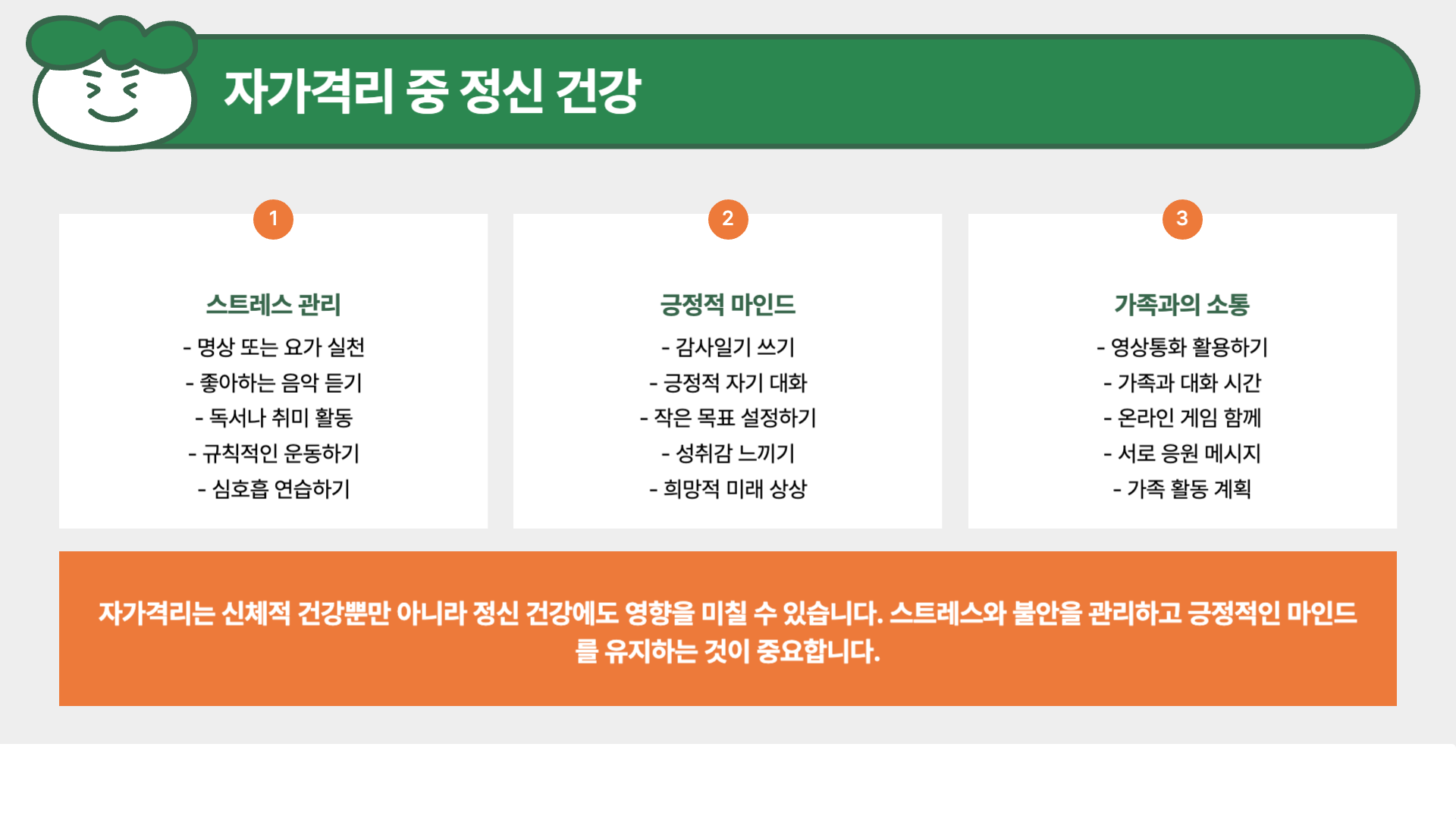 자가격리 중 정신 건강

1

스트레스 관리

- 명상 또는 요가 실천
- 좋아하는 음악 듣기
- 독서나 취미 활동
- 규칙적인 운동하기
- 심호흡 연습하기

2

긍정적 마인드

- 감사일기 쓰기
- 긍정적 자기 대화
- 작은 목표 설정하기
- 성취감 느끼기
- 희망적 미래 상상

3

가족과의 소통

- 영상통화 활용하기
- 가족과 대화 시간
- 온라인 게임 함께
- 서로 응원 메시지
- 가족 활동 계획

자가격리는 신체적 건강뿐만 아니라 정신 건강에도 영향을 미칠 수 있습니다. 스트레스와 불안을 관리하고 긍정적인 마인드를 유지하는 것이 중요합니다.